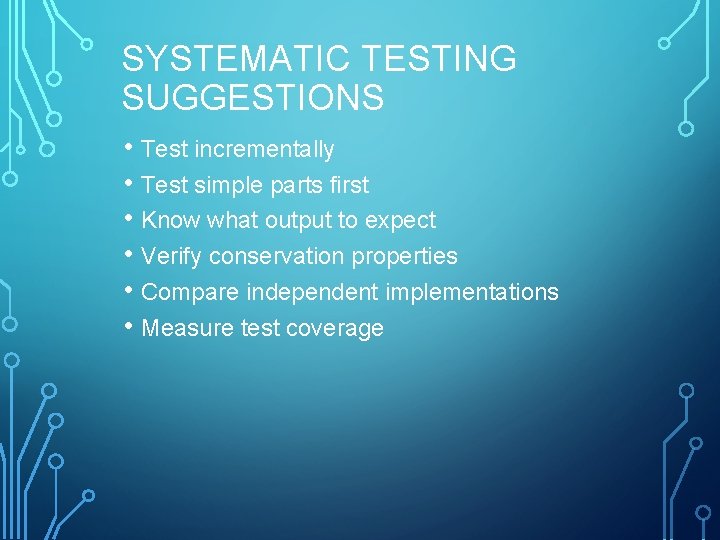 SYSTEMATIC TESTING SUGGESTIONS

• Test incrementally
• Test simple parts first
• Know what output to expect
• Verify conservation properties
• Compare independent implementations
• Measure test coverage